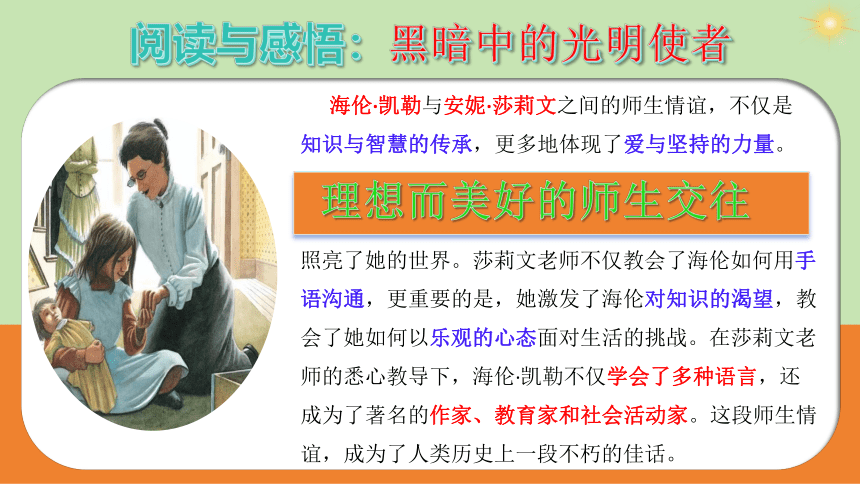 阅读与感悟：黑暗中的光明使者

海伦·凯勒与安妮·莎莉文之间的师生情谊，不仅是知识与智慧的传承，更多地体现了爱与坚持的力量。

理想而美好的师生交往

照亮了她的世界。莎莉文老师不仅教会了海伦如何用手语沟通，更重要的是，她激发了海伦对知识的渴望，教会了她如何以乐观的心态面对生活的挑战。在莎莉文老师的悉心教导下，海伦·凯勒不仅学会了多种语言，还成为了著名的作家、教育家和社会活动家。这段师生情谊，成为了人类历史上一段不朽的佳话。